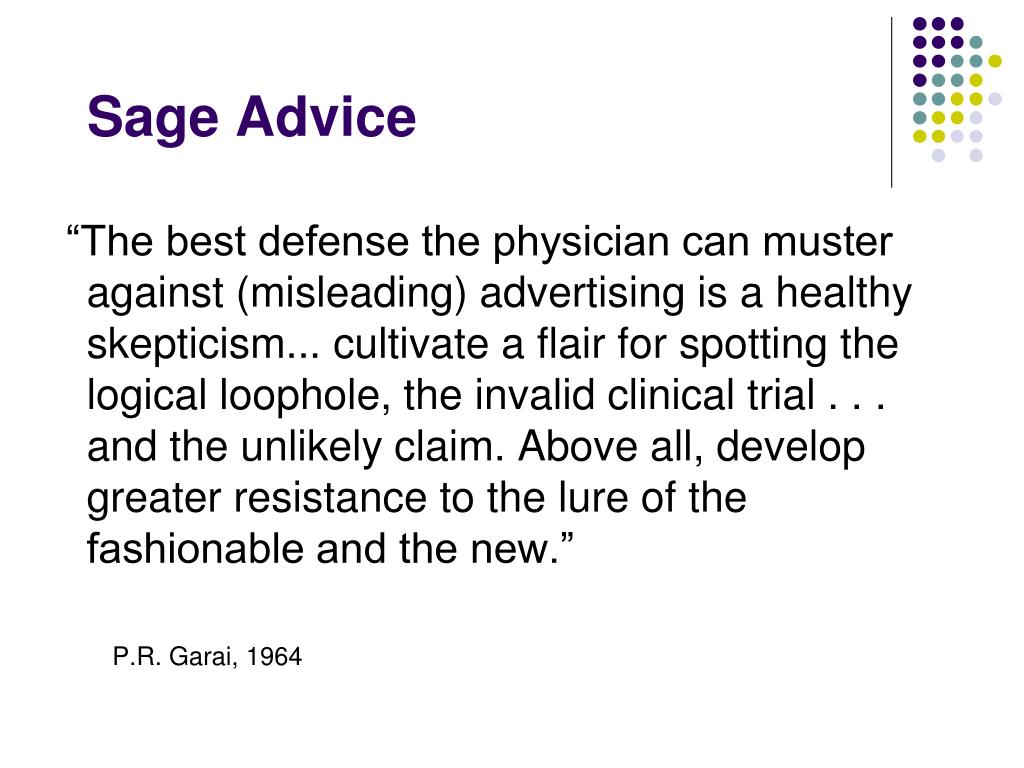 Sage Advice

“The best defense the physician can muster against (misleading) advertising is a healthy skepticism... cultivate a flair for spotting the logical loophole, the invalid clinical trial . . . and the unlikely claim. Above all, develop greater resistance to the lure of the fashionable and the new.”

P.R. Garai, 1964